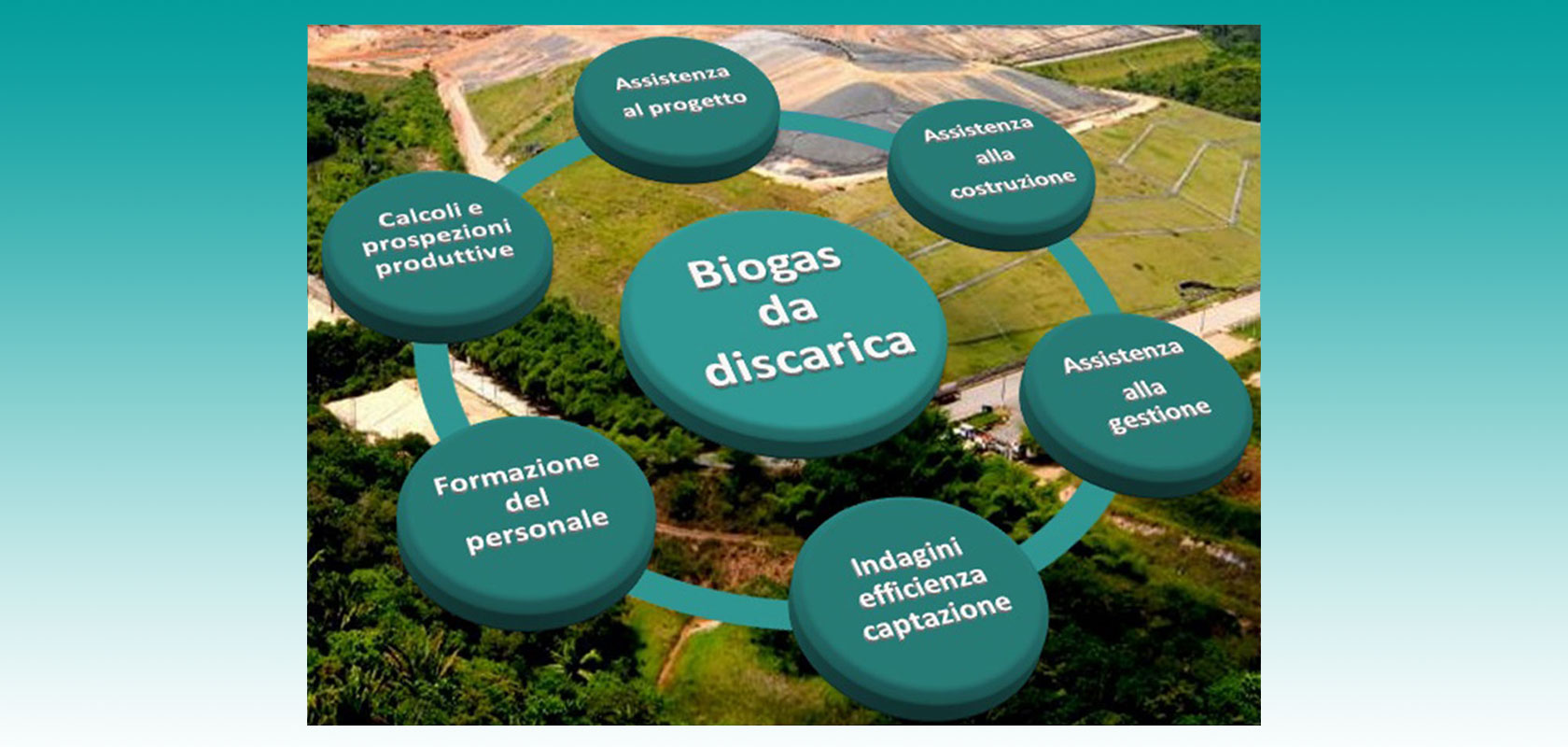 Biogas da discarica

Assistenza al progetto

Assistenza alla costruzione

Assistenza alla gestione

Indagini efficienza captazione

Formazione del personale

Calcoli e prospezioni produttive